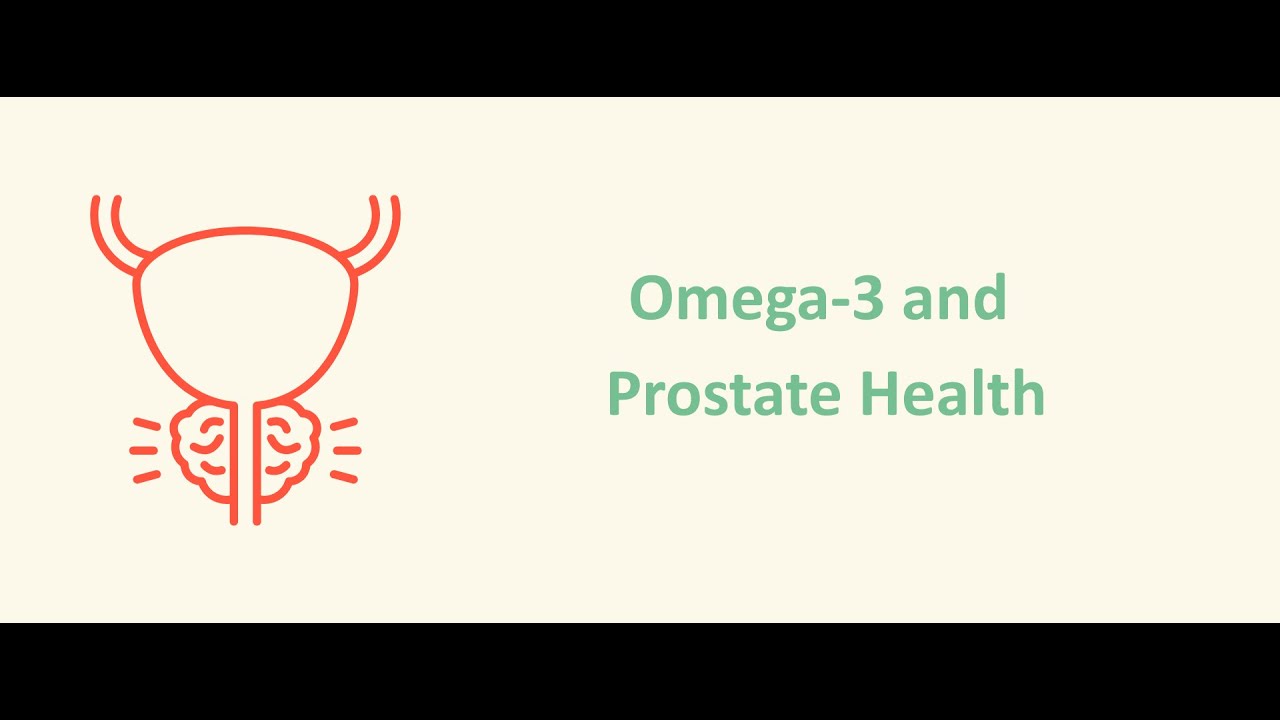 Omega-3 and
Prostate Health